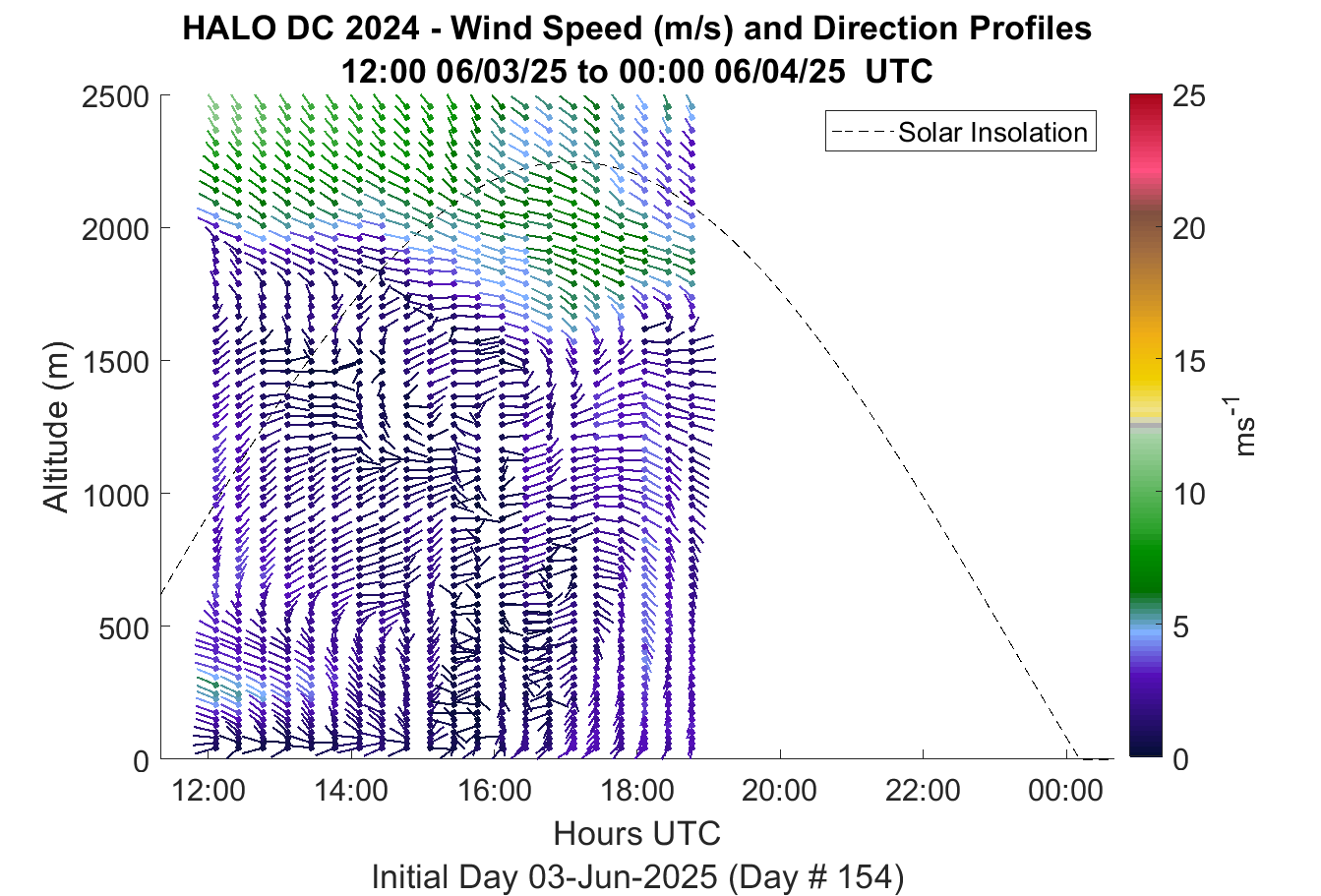 HALO DC 2024 - Wind Speed (m/s) and Direction Profiles
12:00 06/03/25 to 00:00 06/04/25 UTC

Solar Insolation

Altitude (m)

2500
2000
1500
1000
500
0

12:00
14:00
16:00
18:00
20:00
22:00
00:00

Hours UTC

Initial Day 03-Jun-2025 (Day # 154)

25
20
15
10
5
0

$ms^{-1}$